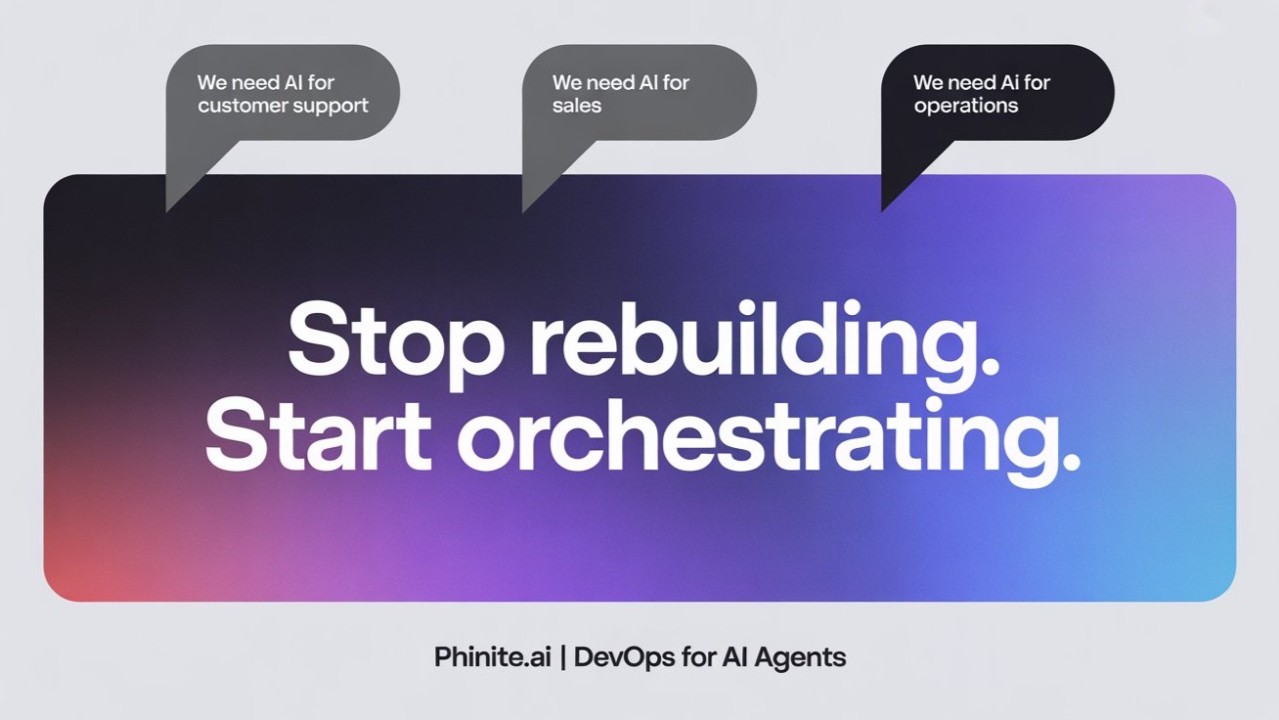 We need AI for customer support

We need AI for sales

We need Ai for operations

Stop rebuilding.
Start orchestrating.

Phinite.ai | DevOps for AI Agents